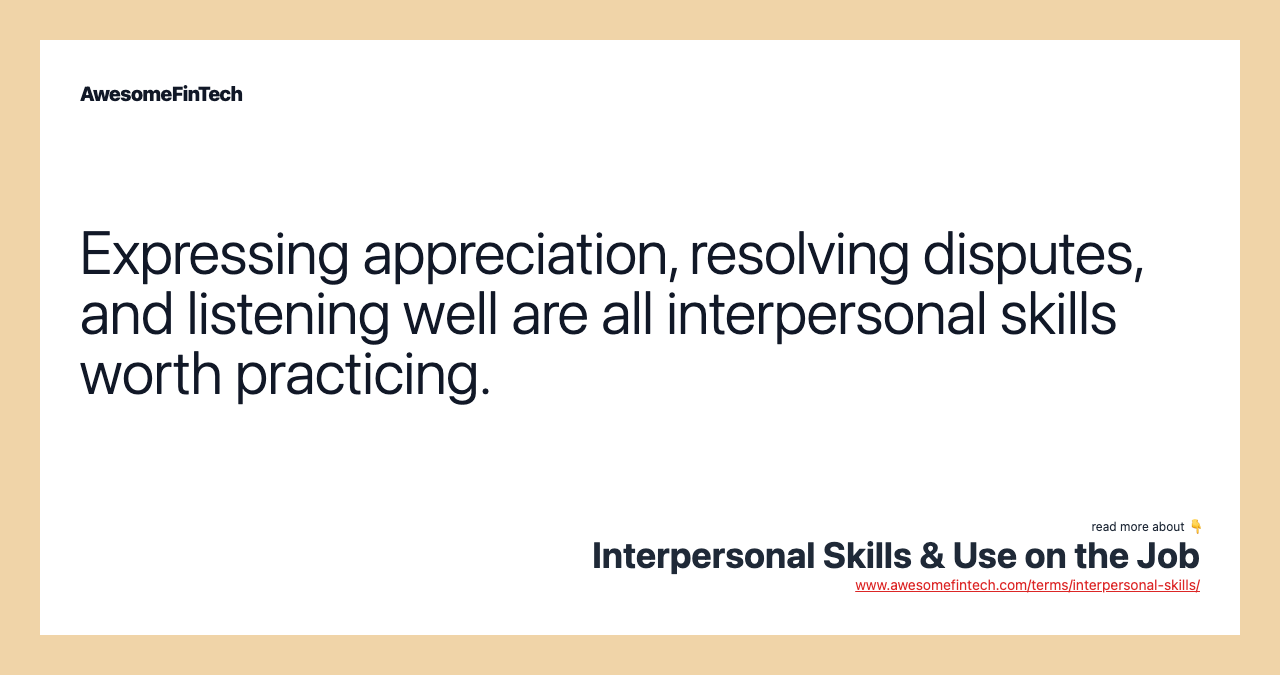 AwesomeFinTech

Expressing appreciation, resolving disputes, and listening well are all interpersonal skills worth practicing.

read more about 👇
Interpersonal Skills & Use on the Job
www.awesomefintech.com/terms/interpersonal-skills/